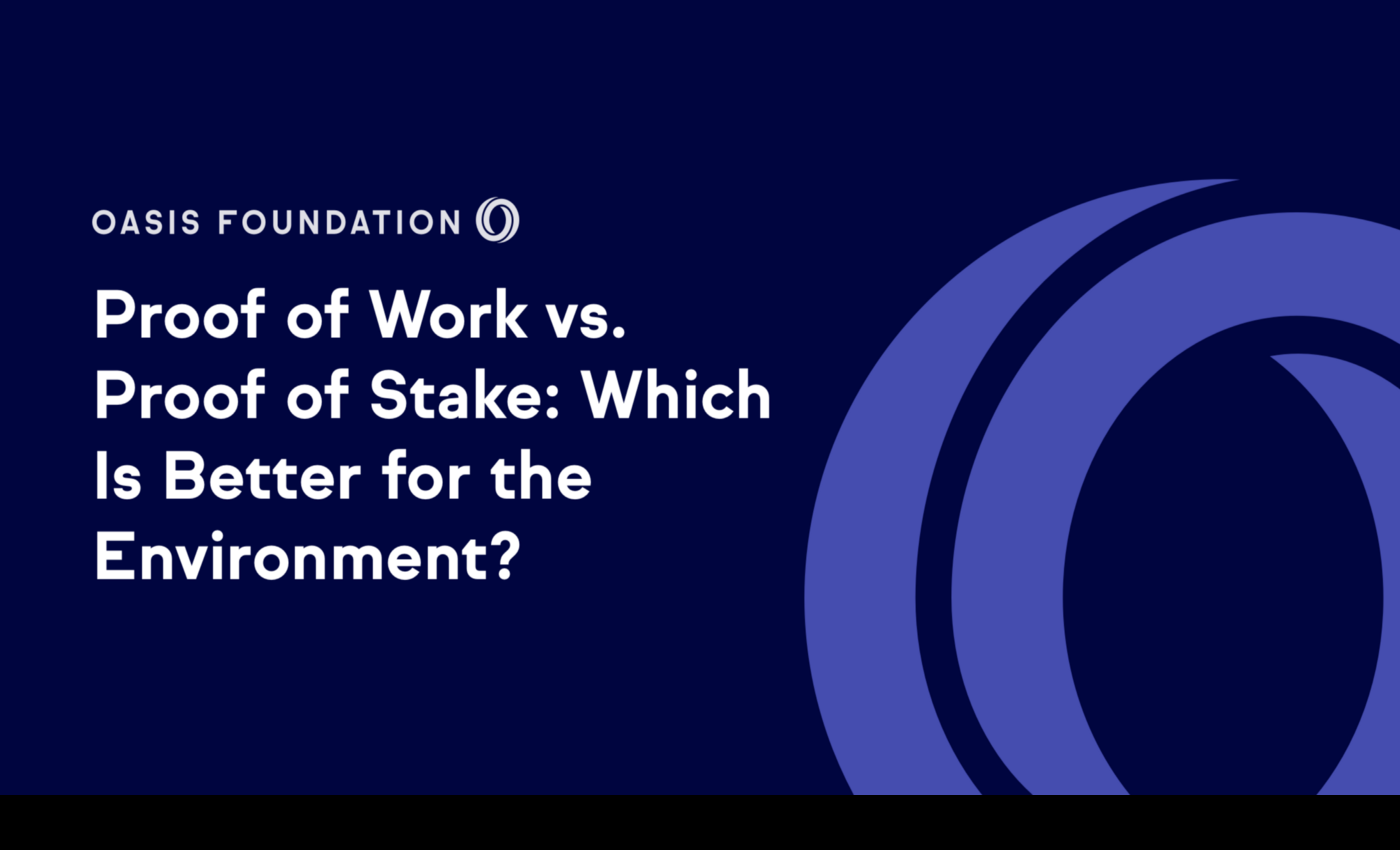 OASIS FOUNDATION

Proof of Work vs. Proof of Stake: Which Is Better for the Environment?